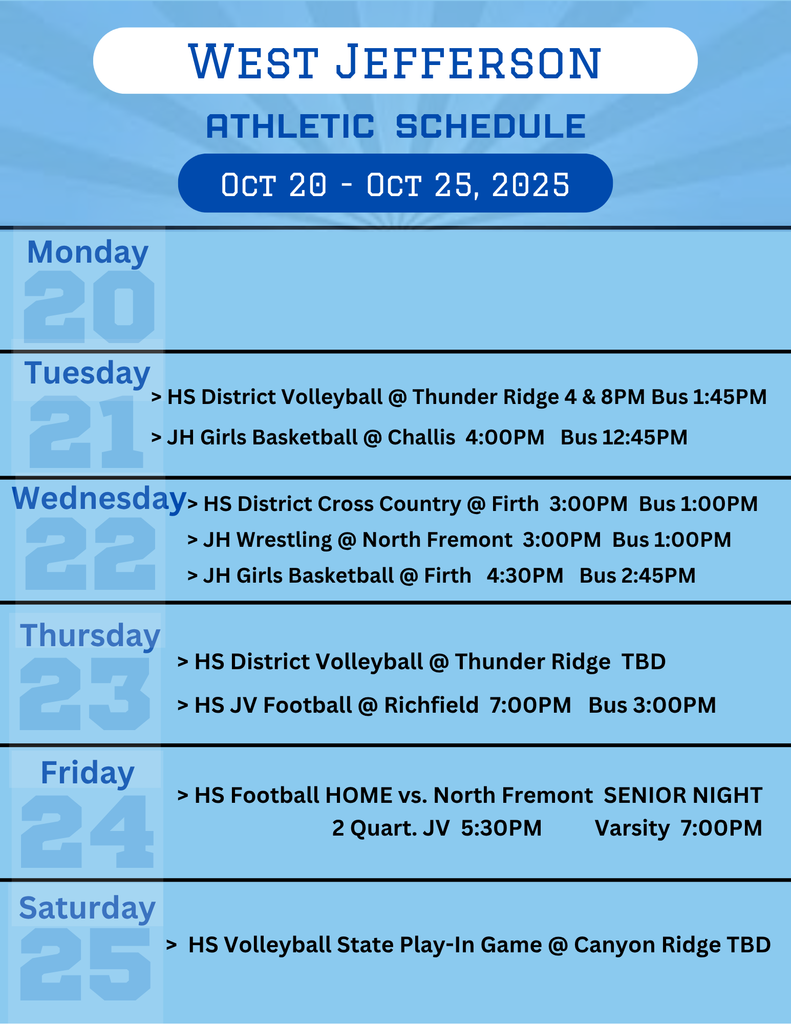 West Jefferson

ATHLETIC SCHEDULE

Oct 20 - Oct 25, 2025

Monday
20

Tuesday
21
> HS District Volleyball @ Thunder Ridge 4 & 8PM Bus 1:45PM
> JH Girls Basketball @ Challis 4:00PM Bus 12:45PM

Wednesday
22
> HS District Cross Country @ Firth 3:00PM Bus 1:00PM
> JH Wrestling @ North Fremont 3:00PM Bus 1:00PM
> JH Girls Basketball @ Firth 4:30PM Bus 2:45PM

Thursday
23
> HS District Volleyball @ Thunder Ridge TBD
> HS JV Football @ Richfield 7:00PM Bus 3:00PM

Friday
24
> HS Football HOME vs. North Fremont SENIOR NIGHT
2 Quart. JV 5:30PM Varsity 7:00PM

Saturday
25
> HS Volleyball State Play-In Game @ Canyon Ridge TBD